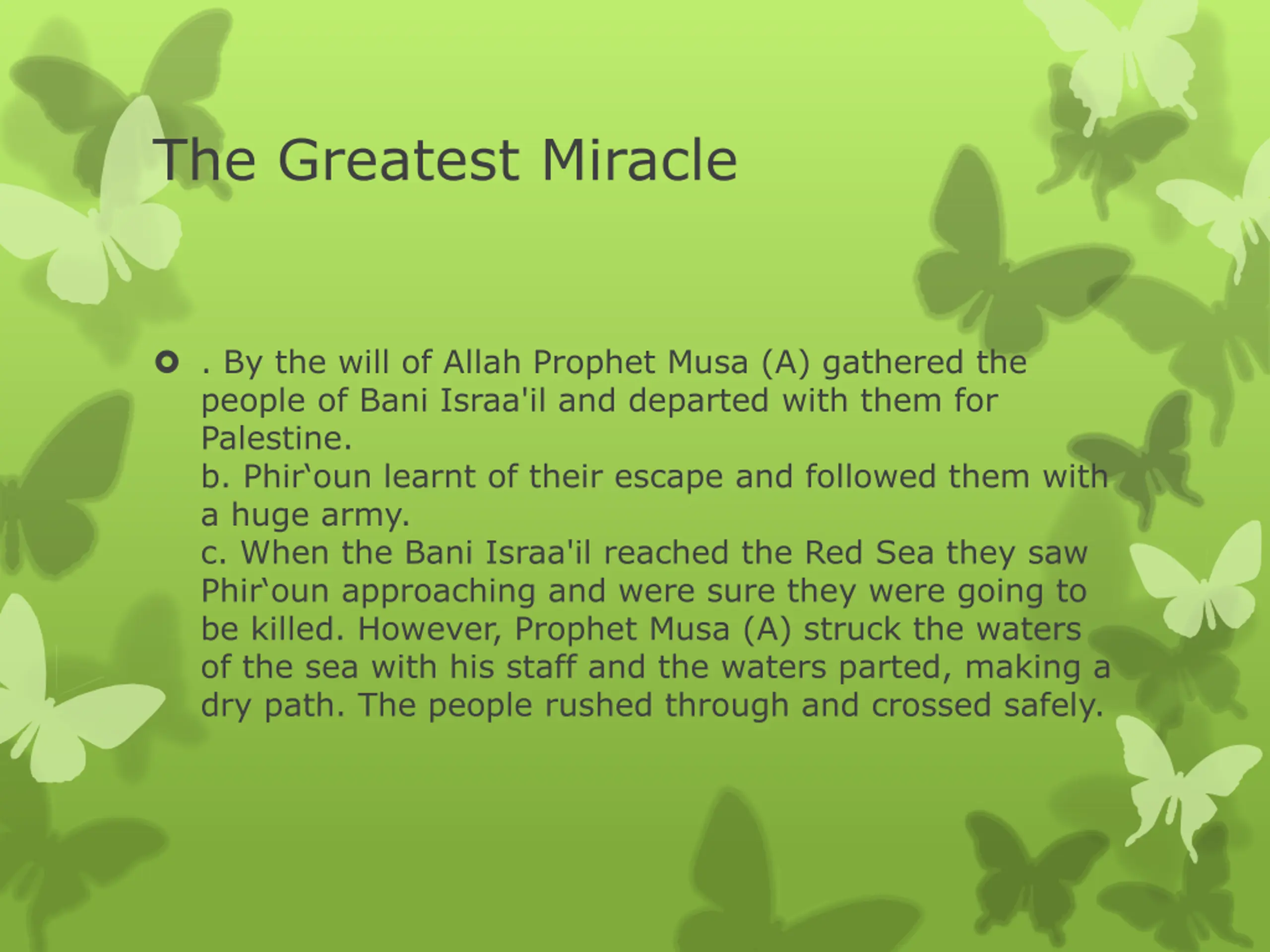 The Greatest Miracle

. By the will of Allah Prophet Musa (A) gathered the people of Bani Israa'il and departed with them for Palestine.
b. Phir`oun learnt of their escape and followed them with a huge army.
c. When the Bani Israa'il reached the Red Sea they saw Phir`oun approaching and were sure they were going to be killed. However, Prophet Musa (A) struck the waters of the sea with his staff and the waters parted, making a dry path. The people rushed through and crossed safely.